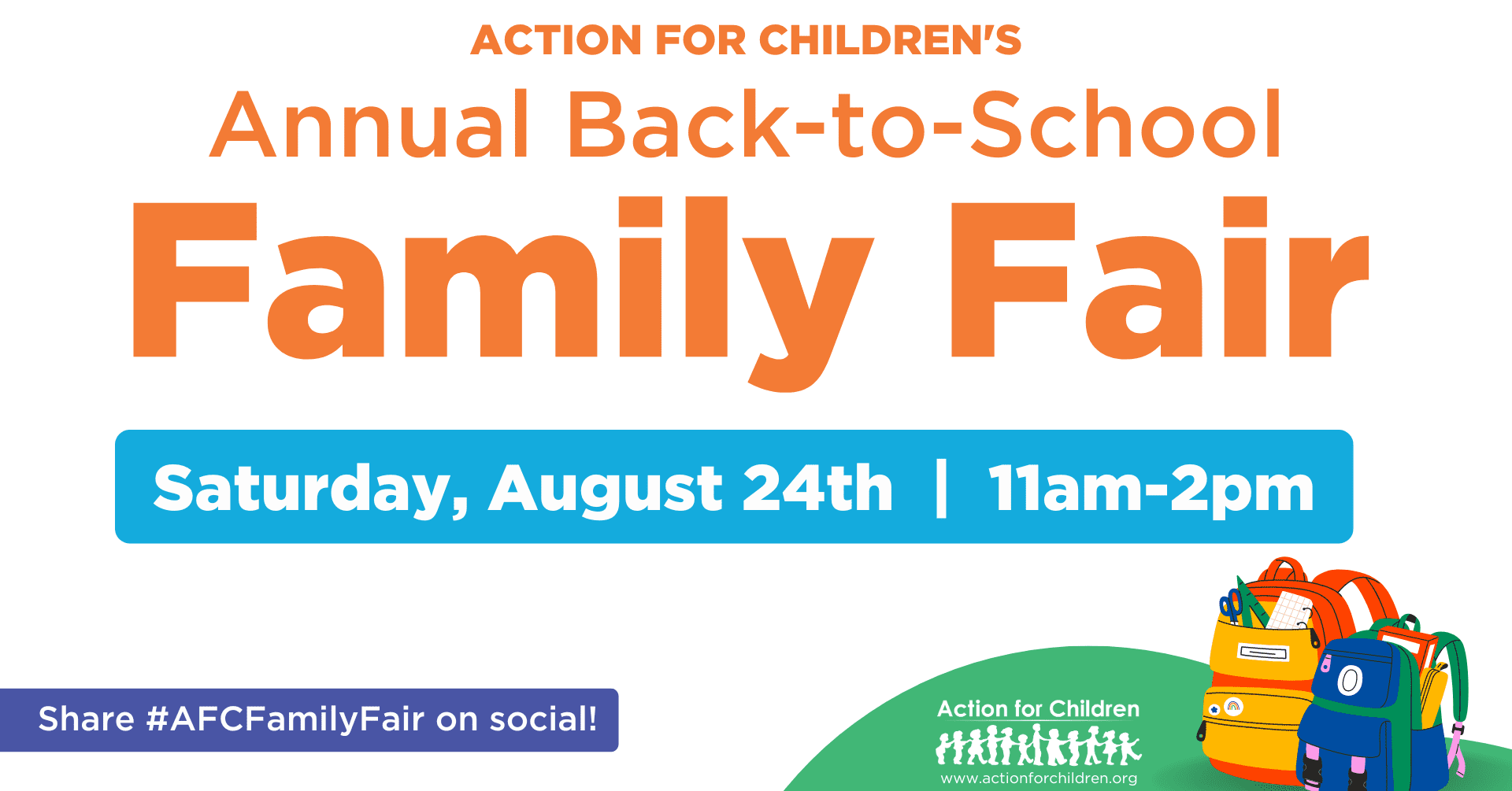 ACTION FOR CHILDREN'S
Annual Back-to-School
Family Fair

Saturday, August 24th | 11am-2pm

Share #AFCFamilyFair on social!

Action for Children
www.actionforchildren.org